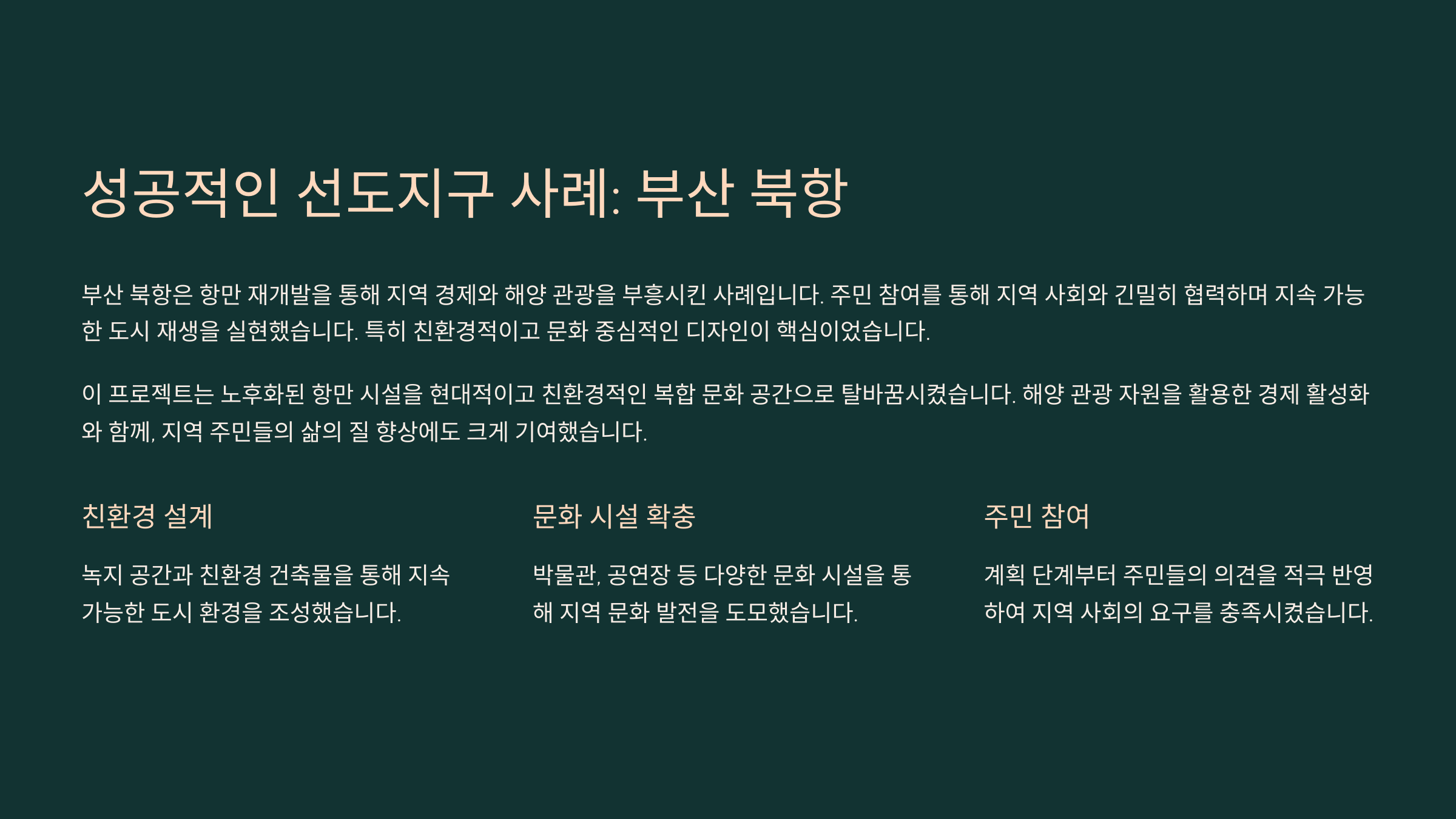 성공적인 선도지구 사례: 부산 북항

부산 북항은 항만 재개발을 통해 지역 경제와 해양 관광을 부흥시킨 사례입니다. 주민 참여를 통해 지역 사회와 긴밀히 협력하며 지속 가능한 도시 재생을 실현했습니다. 특히 친환경적이고 문화 중심적인 디자인이 핵심이었습니다.

이 프로젝트는 노후화된 항만 시설을 현대적이고 친환경적인 복합 문화 공간으로 탈바꿈시켰습니다. 해양 관광 자원을 활용한 경제 활성화와 함께, 지역 주민들의 삶의 질 향상에도 크게 기여했습니다.

친환경 설계

녹지 공간과 친환경 건축물을 통해 지속 가능한 도시 환경을 조성했습니다.

문화 시설 확충

박물관, 공연장 등 다양한 문화 시설을 통해 지역 문화 발전을 도모했습니다.

주민 참여

계획 단계부터 주민들의 의견을 적극 반영하여 지역 사회의 요구를 충족시켰습니다.